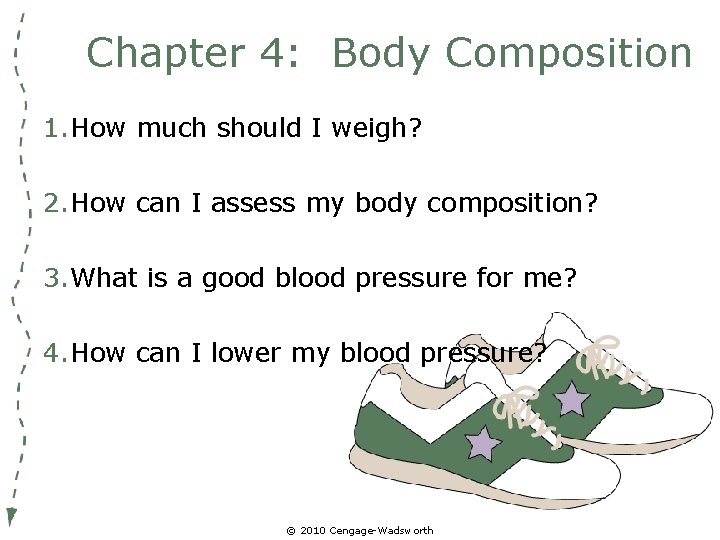 Chapter 4: Body Composition

1. How much should I weigh?

2. How can I assess my body composition?

3. What is a good blood pressure for me?

4. How can I lower my blood pressure?

© 2010 Cengage-Wadsworth